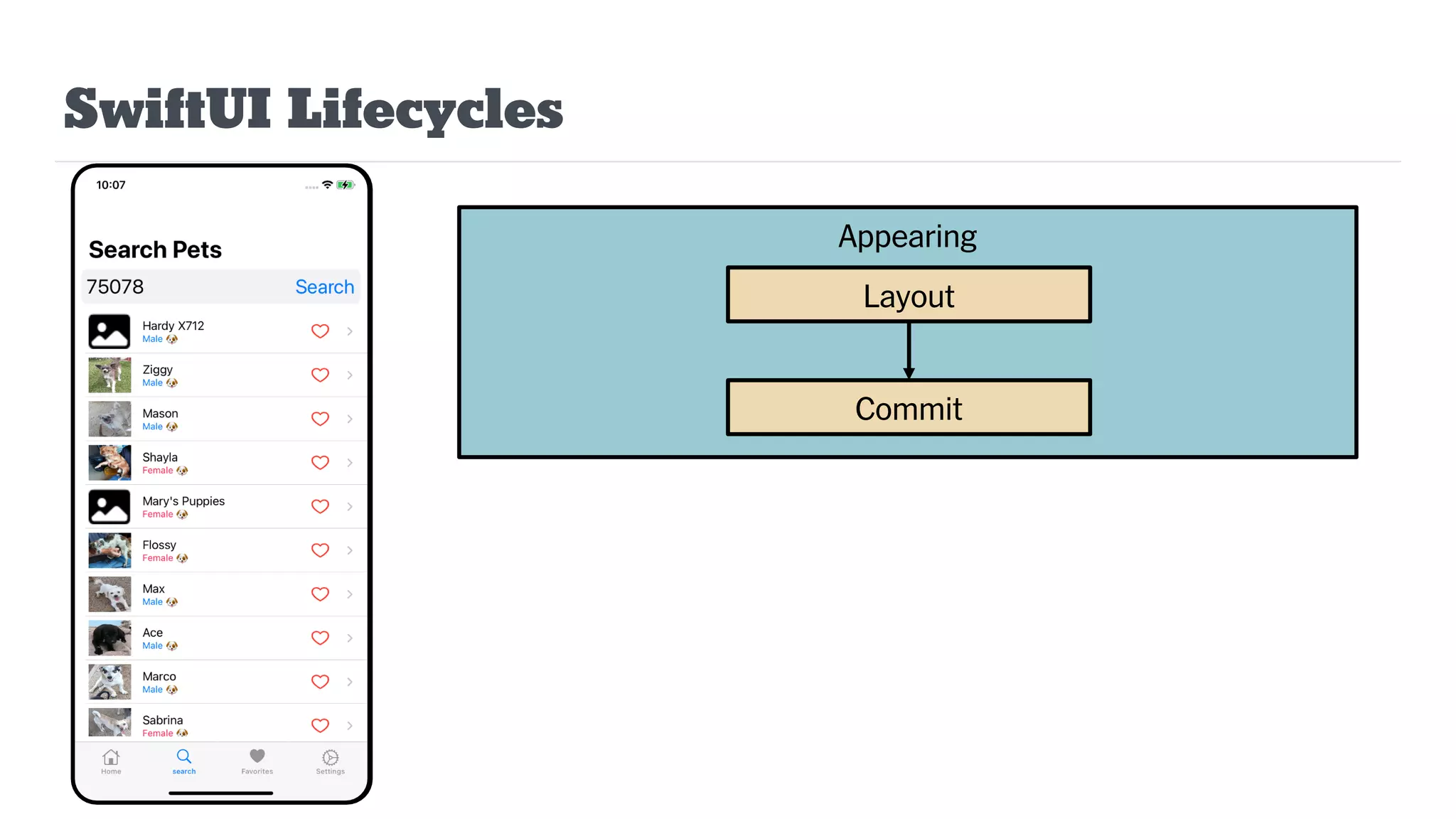 SwiftUI Lifecycles

10:07

Search Pets

75078 Search

Hardy X712
Male

Ziggy
Male

Mason
Male

Shayla
Female

Mary's Puppies
Female

Flossy
Female

Max
Male

Ace
Male

Marco
Male

Sabrina
Female

Home search Favorites Settings

Appearing

Layout

Commit